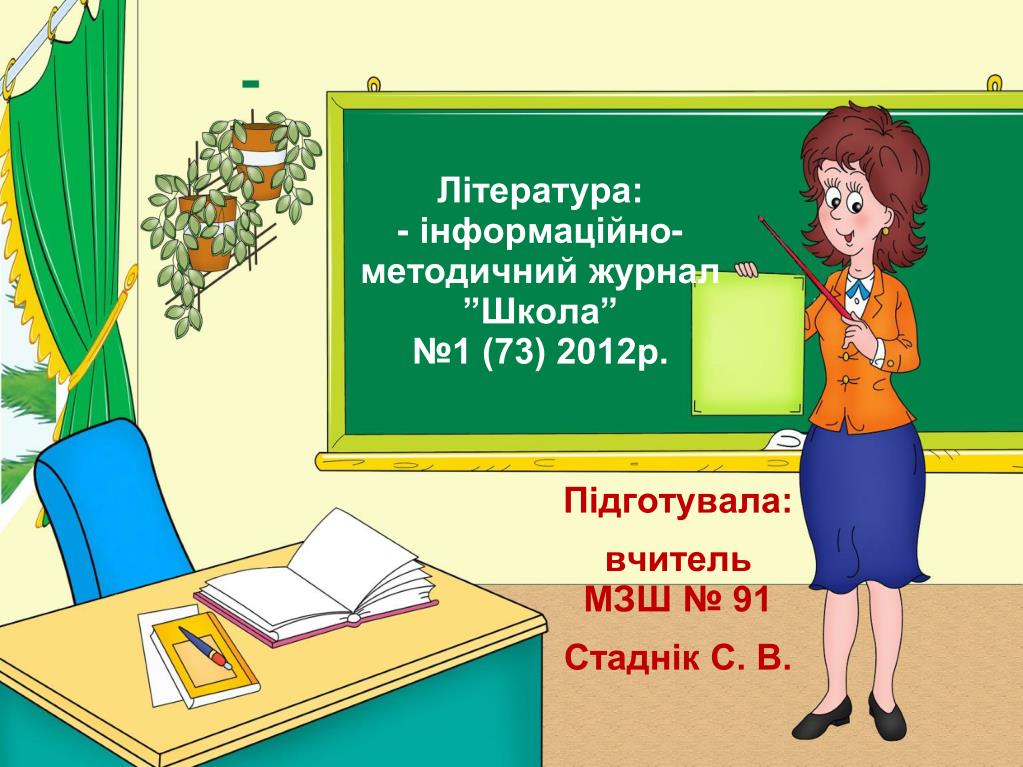 -

Література:
- інформаційно-методичний журнал ”Школа”
№1 (73) 2012р.

Підготувала:

вчитель
МЗШ № 91

Стаднік С. В.